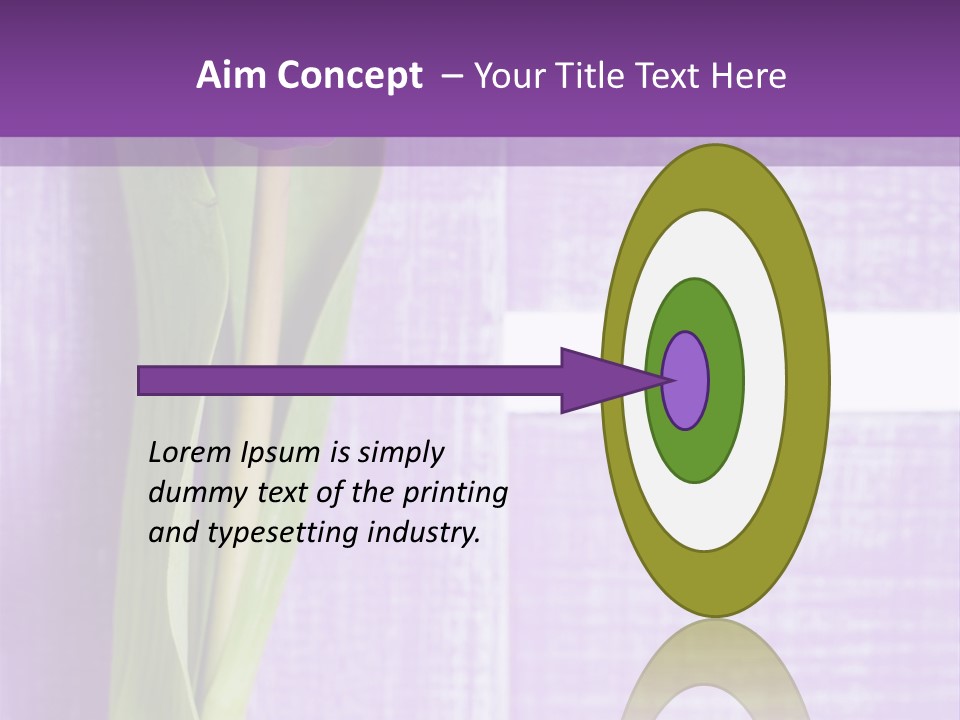 Aim Concept – Your Title Text Here

Lorem Ipsum is simply dummy text of the printing and typesetting industry.